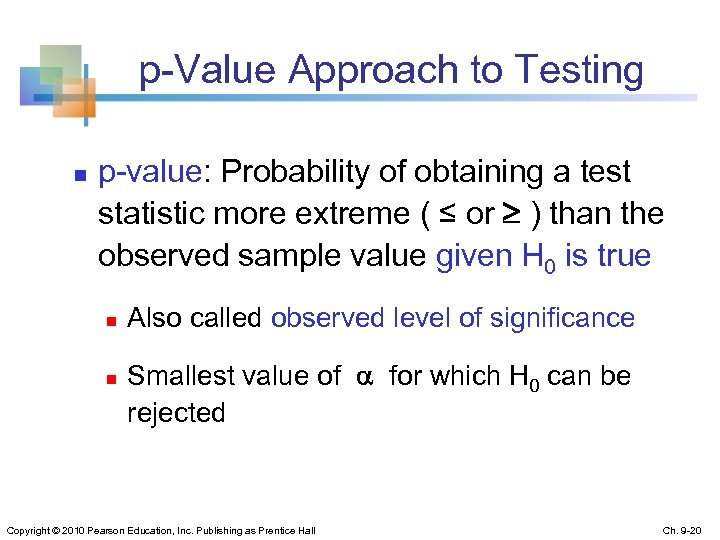 p-Value Approach to Testing

p-value: Probability of obtaining a test statistic more extreme ( $\leq$ or $\geq$ ) than the observed sample value given $H_0$ is true

Also called observed level of significance

Smallest value of $\alpha$ for which $H_0$ can be rejected

Copyright © 2010 Pearson Education, Inc. Publishing as Prentice Hall

Ch. 9-20